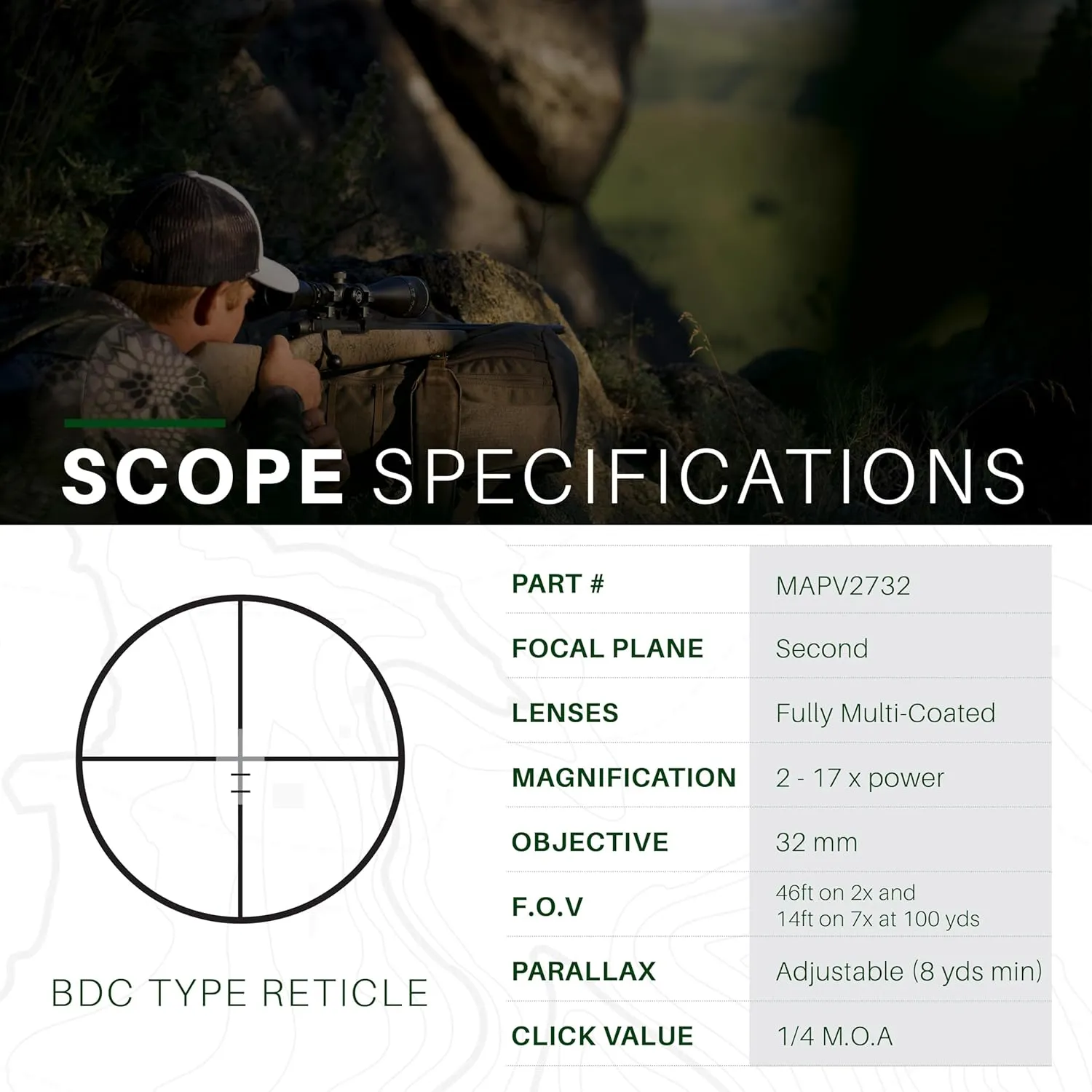 SCOPE SPECIFICATIONS

BDC TYPE RETICLE

| PART # | MAPV2732 |
|---|---|
| FOCAL PLANE | Second |
| LENSES | Fully Multi-Coated |
| MAGNIFICATION | 2 - 17 x power |
| OBJECTIVE | 32 mm |
| F.O.V | 46ft on 2x and 14ft on 7x at 100 yds |
| PARALLAX | Adjustable (8 yds min) |
| CLICK VALUE | 1/4 M.O.A |